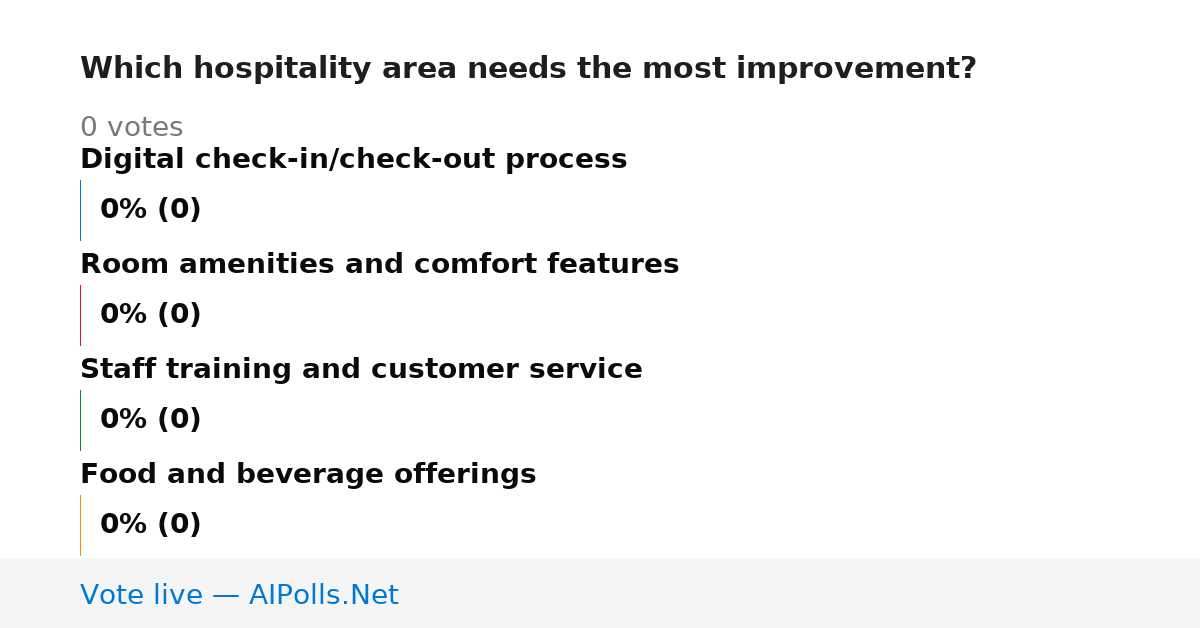 Which hospitality area needs the most improvement?

0 votes

Digital check-in/check-out process

0% (0)

Room amenities and comfort features

0% (0)

Staff training and customer service

0% (0)

Food and beverage offerings

0% (0)

Vote live — AIPolls.Net